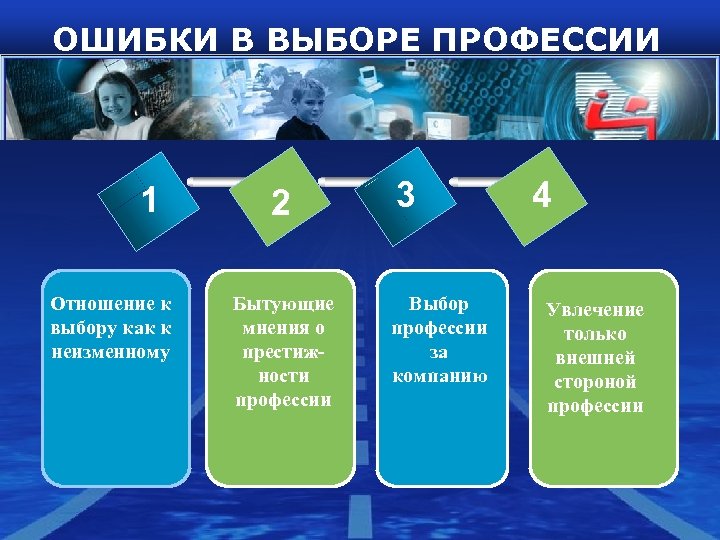 ОШИБКИ В ВЫБОРЕ ПРОФЕССИИ

1

2

3

4

Отношение к выбору как к неизменному

Бытующие мнения о престижности профессии

Выбор профессии за компанию

Увлечение только внешней стороной профессии